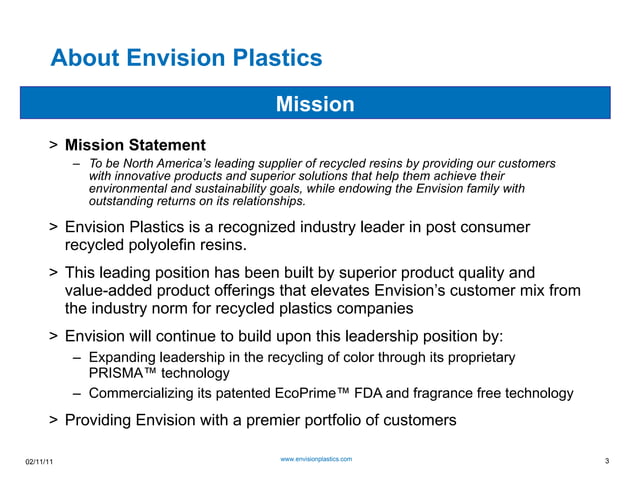 About Envision Plastics

Mission

> Mission Statement

– To be North America's leading supplier of recycled resins by providing our customers with innovative products and superior solutions that help them achieve their environmental and sustainability goals, while endowing the Envision family with outstanding returns on its relationships.

> Envision Plastics is a recognized industry leader in post consumer recycled polyolefin resins.

> This leading position has been built by superior product quality and value-added product offerings that elevates Envision's customer mix from the industry norm for recycled plastics companies

> Envision will continue to build upon this leadership position by:

– Expanding leadership in the recycling of color through its proprietary PRISMA™ technology

– Commercializing its patented EcoPrime™ FDA and fragrance free technology

> Providing Envision with a premier portfolio of customers

02/11/11

www.envisionplastics.com

3